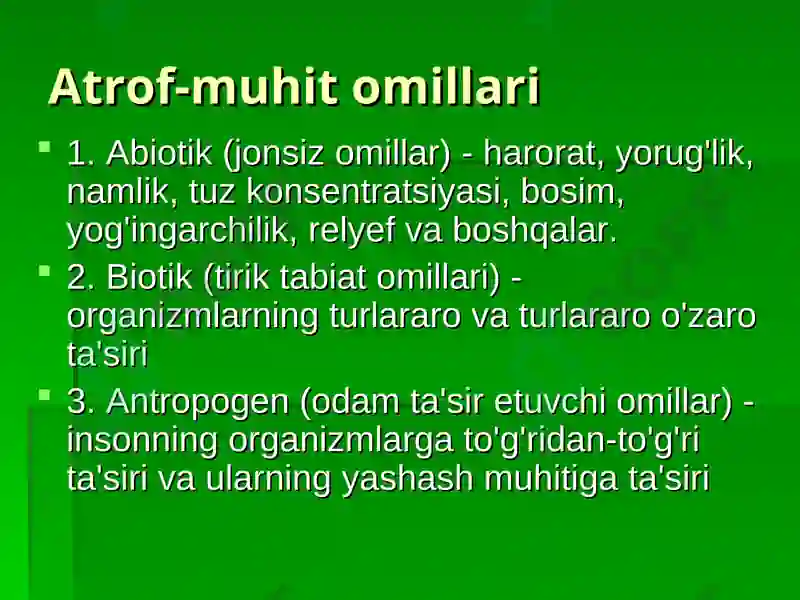 Atrof-muhit omillari

1. Abiotik (jonsiz omillar) - harorat, yorug'lik, namlik, tuz konsentratsiyasi, bosim, yog'ingarchilik, relyef va boshqalar.

2. Biotik (tirik tabiat omillari) - organizmlarning turlararo va turlararo o'zaro ta'siri

3. Antropogen (odam ta'sir etuvchi omillar) - insonning organizmlarga to'g'ridan-to'g'ri ta'siri va ularning yashash muhitiga ta'siri